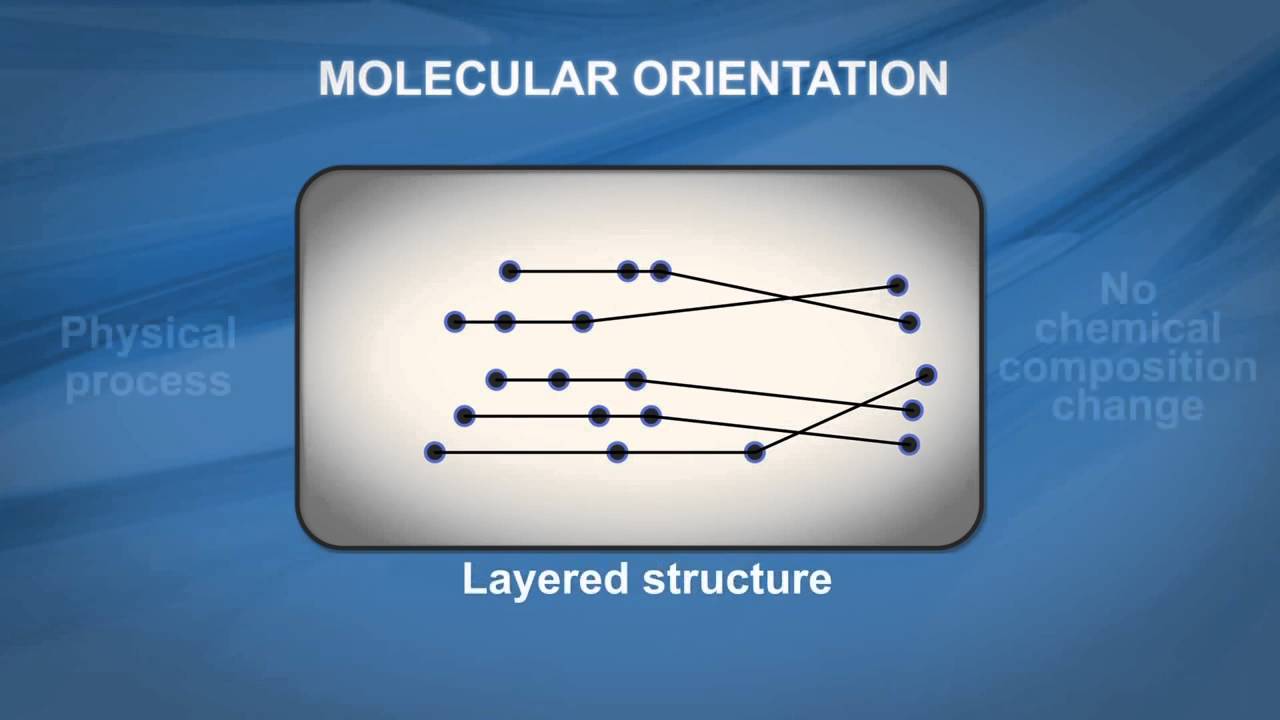 MOLECULAR ORIENTATION

Physical process

No chemical composition change

Layered structure